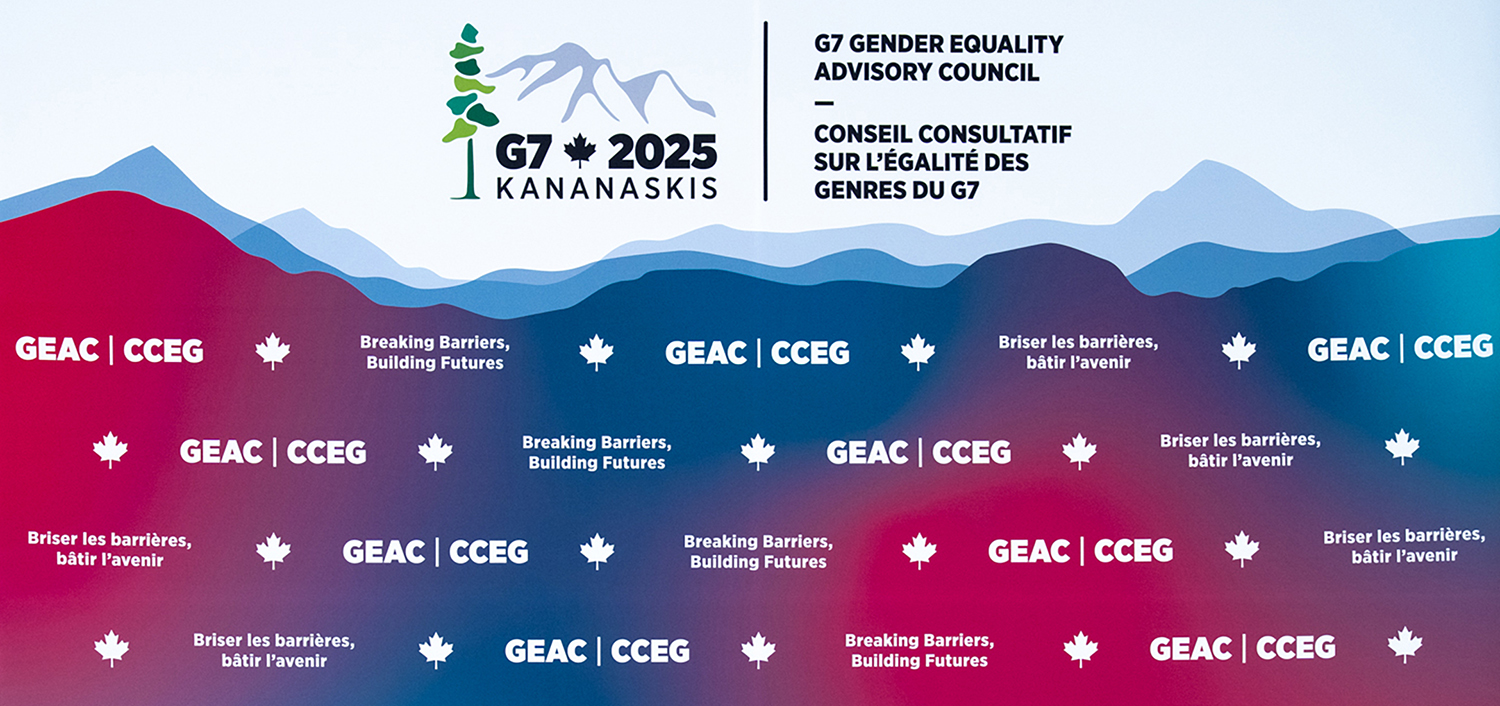 G7 2025
KANANASKIS

G7 GENDER EQUALITY ADVISORY COUNCIL
—
CONSEIL CONSULTATIF SUR L'ÉGALITÉ DES GENRES DU G7

GEAC | CCEG
Breaking Barriers, Building Futures
GEAC | CCEG
Briser les barrières, bâtir l'avenir
GEAC | CCEG

GEAC | CCEG
Breaking Barriers, Building Futures
GEAC | CCEG
Briser les barrières, bâtir l'avenir

Briser les barrières, bâtir l'avenir
GEAC | CCEG
Breaking Barriers, Building Futures
GEAC | CCEG
Briser les barrières, bâtir l'avenir

Briser les barrières, bâtir l'avenir
GEAC | CCEG
Breaking Barriers, Building Futures
GEAC | CCEG